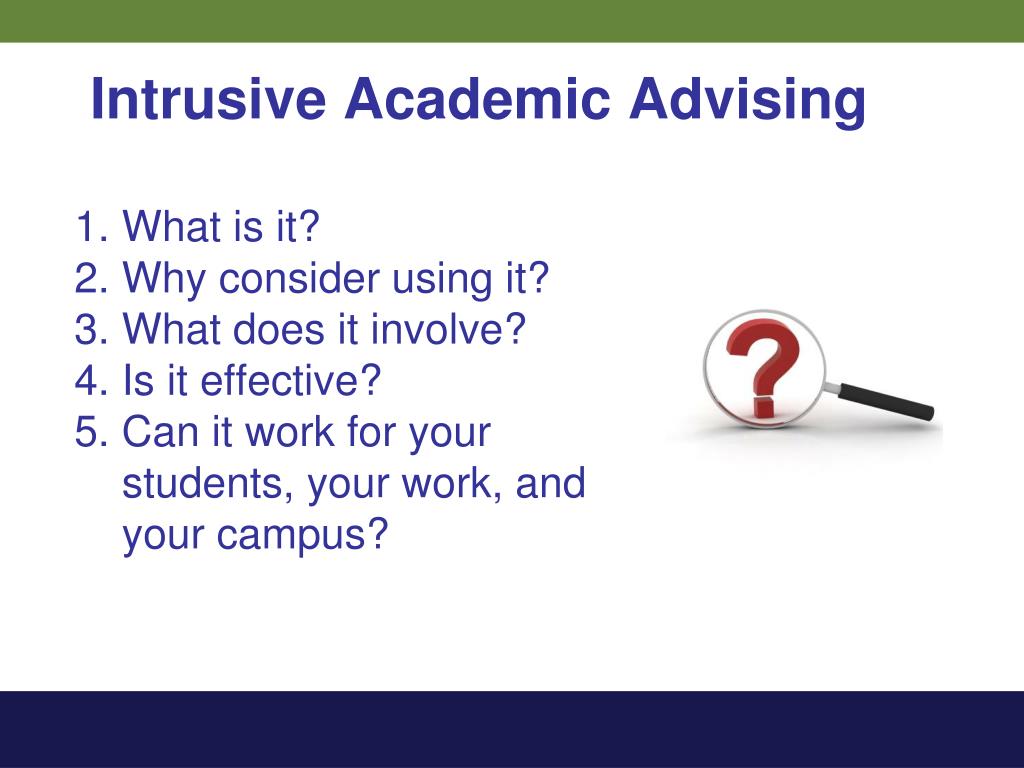 Intrusive Academic Advising

1. What is it?
2. Why consider using it?
3. What does it involve?
4. Is it effective?
5. Can it work for your students, your work, and your campus?

?